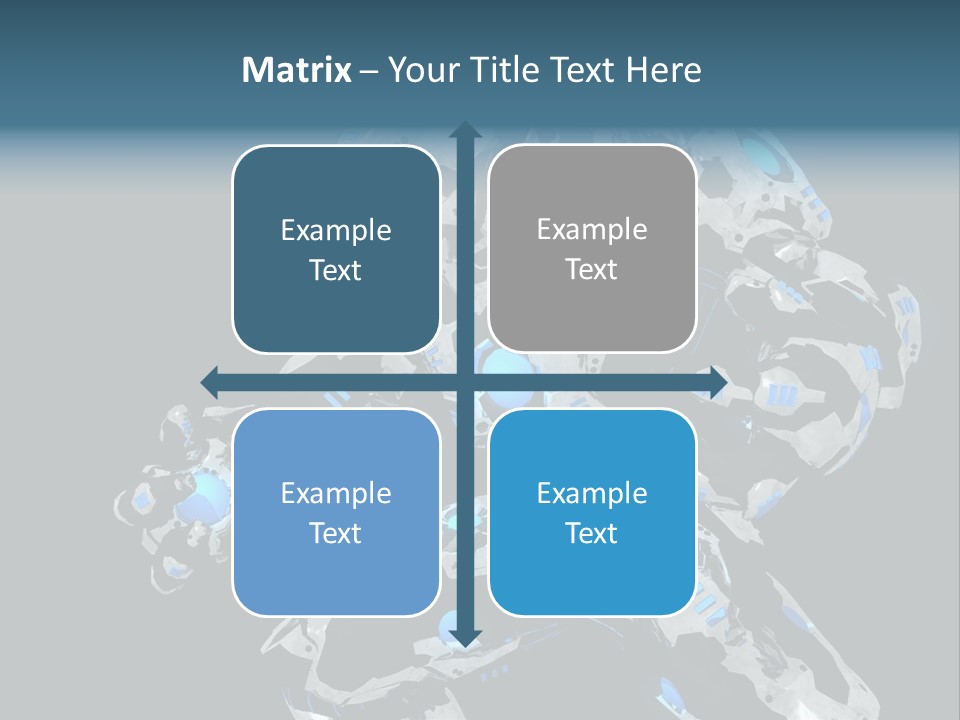 Matrix – Your Title Text Here

Example Text

Example Text

Example Text

Example Text